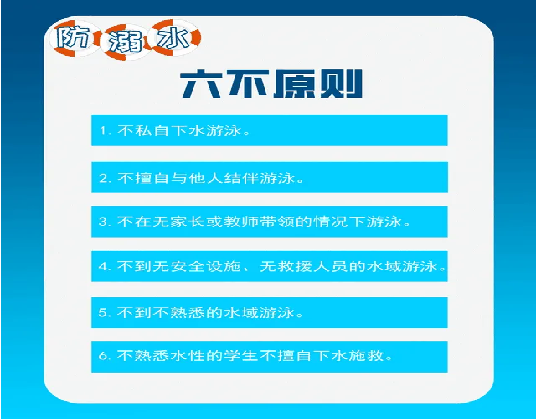 防溺水

六不原则

1. 不私自下水游泳。

2. 不擅自与他人结伴游泳。

3. 不在无家长或教师带领的情况下游泳。

4. 不到无安全设施、无救援人员的水域游泳。

5. 不到不熟悉的水域游泳。

6. 不熟悉水性的学生不擅自下水施救。